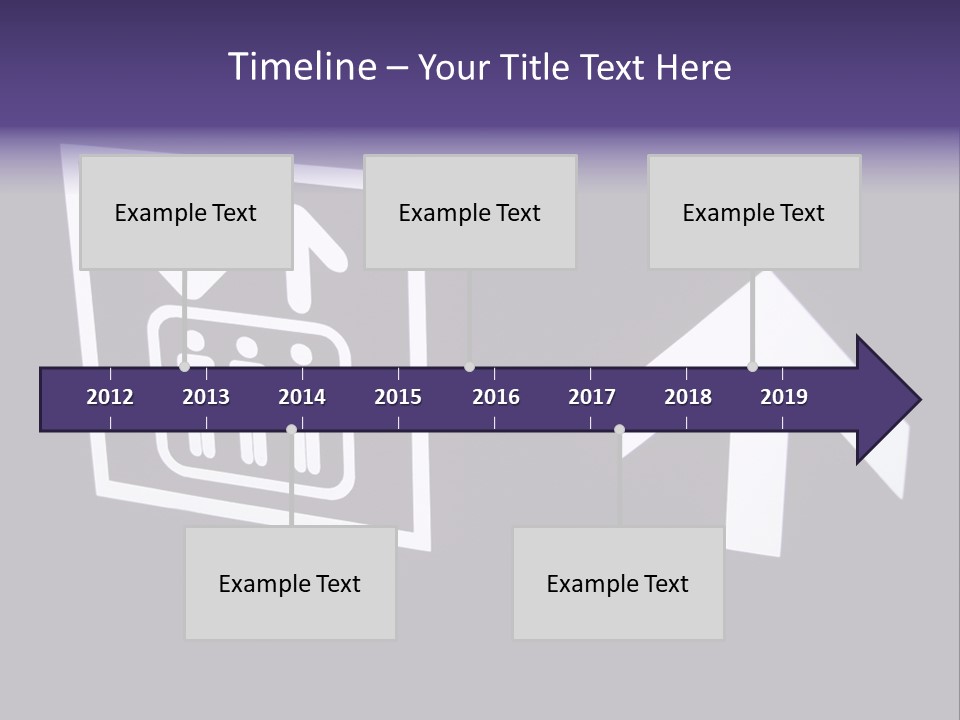 Timeline – Your Title Text Here

Example Text

Example Text

Example Text

2012 2013 2014 2015 2016 2017 2018 2019

Example Text

Example Text